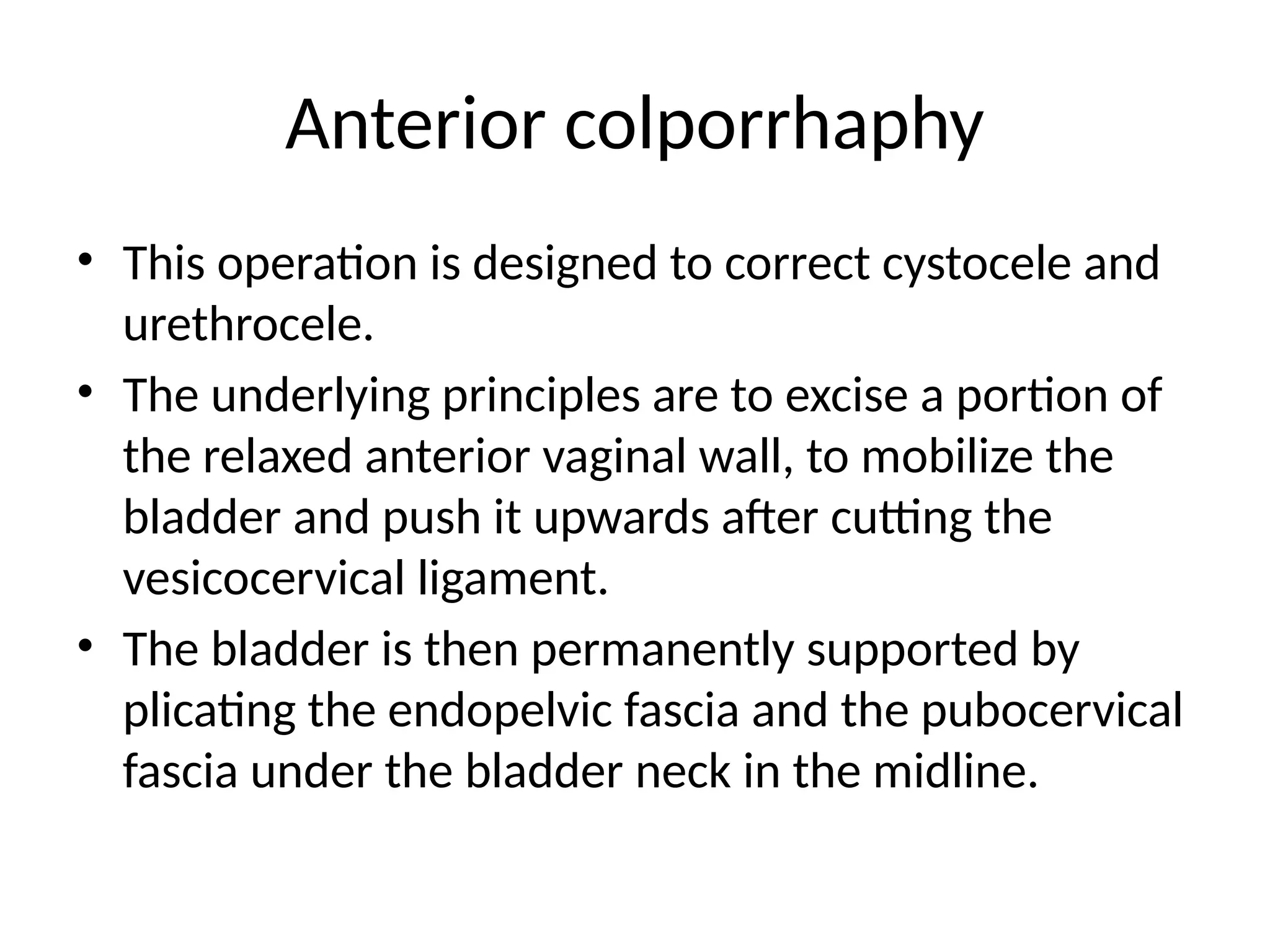 Anterior colporrhaphy

• This operation is designed to correct cystocele and urethrocele.

• The underlying principles are to excise a portion of the relaxed anterior vaginal wall, to mobilize the bladder and push it upwards after cutting the vesicocervical ligament.

• The bladder is then permanently supported by plicating the endopelvic fascia and the pubocervical fascia under the bladder neck in the midline.